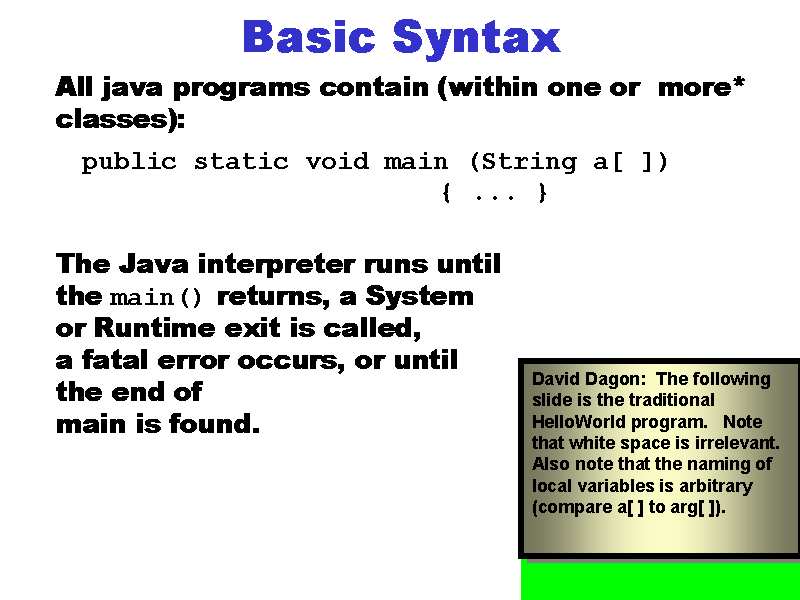 Basic Syntax

All java programs contain (within one or more* classes):

public static void main (String a[ ])
{ ... }

The Java interpreter runs until the main() returns, a System or Runtime exit is called, a fatal error occurs, or until the end of main is found.

David Dagon: The following slide is the traditional HelloWorld program. Note that white space is irrelevant. Also note that the naming of local variables is arbitrary (compare a[ ] to arg[ ]).